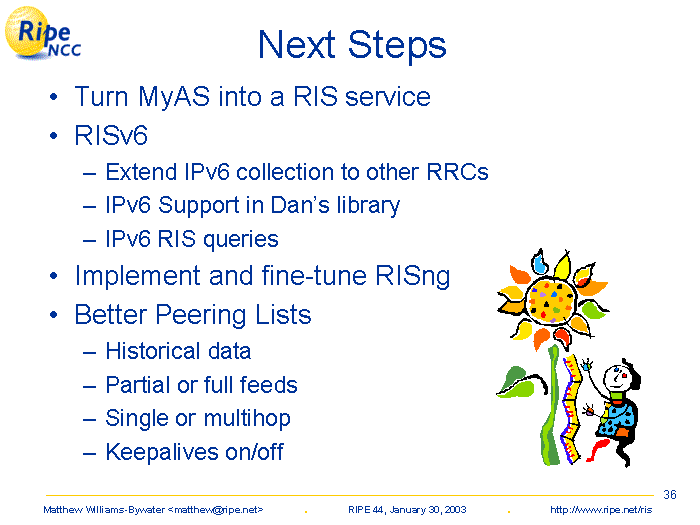 Ripe NCC

Next Steps

• Turn MyAS into a RIS service
• RISv6
– Extend IPv6 collection to other RRCs
– IPv6 Support in Dan's library
– IPv6 RIS queries
• Implement and fine-tune RISng
• Better Peering Lists
– Historical data
– Partial or full feeds
– Single or multihop
– Keepalives on/off

36

Matthew Williams-Bywater <matthew@ripe.net> . RIPE 44, January 30, 2003 . http://www.ripe.net/ris